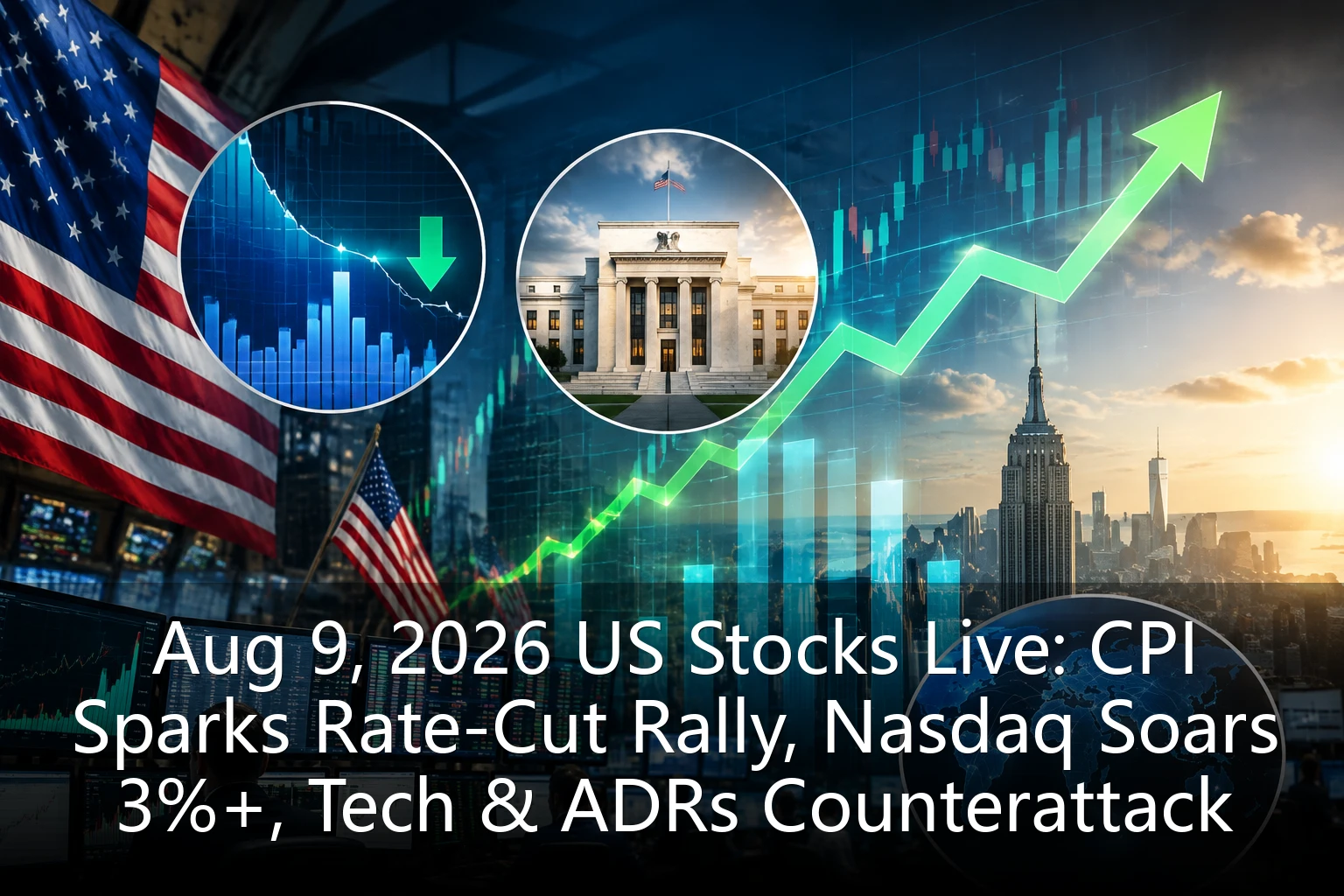 Aug 9, 2026 US Stocks Live: CPI Sparks Rate-Cut Rally, Nasdaq Soars 3%+, Tech & ADRs Counterattack